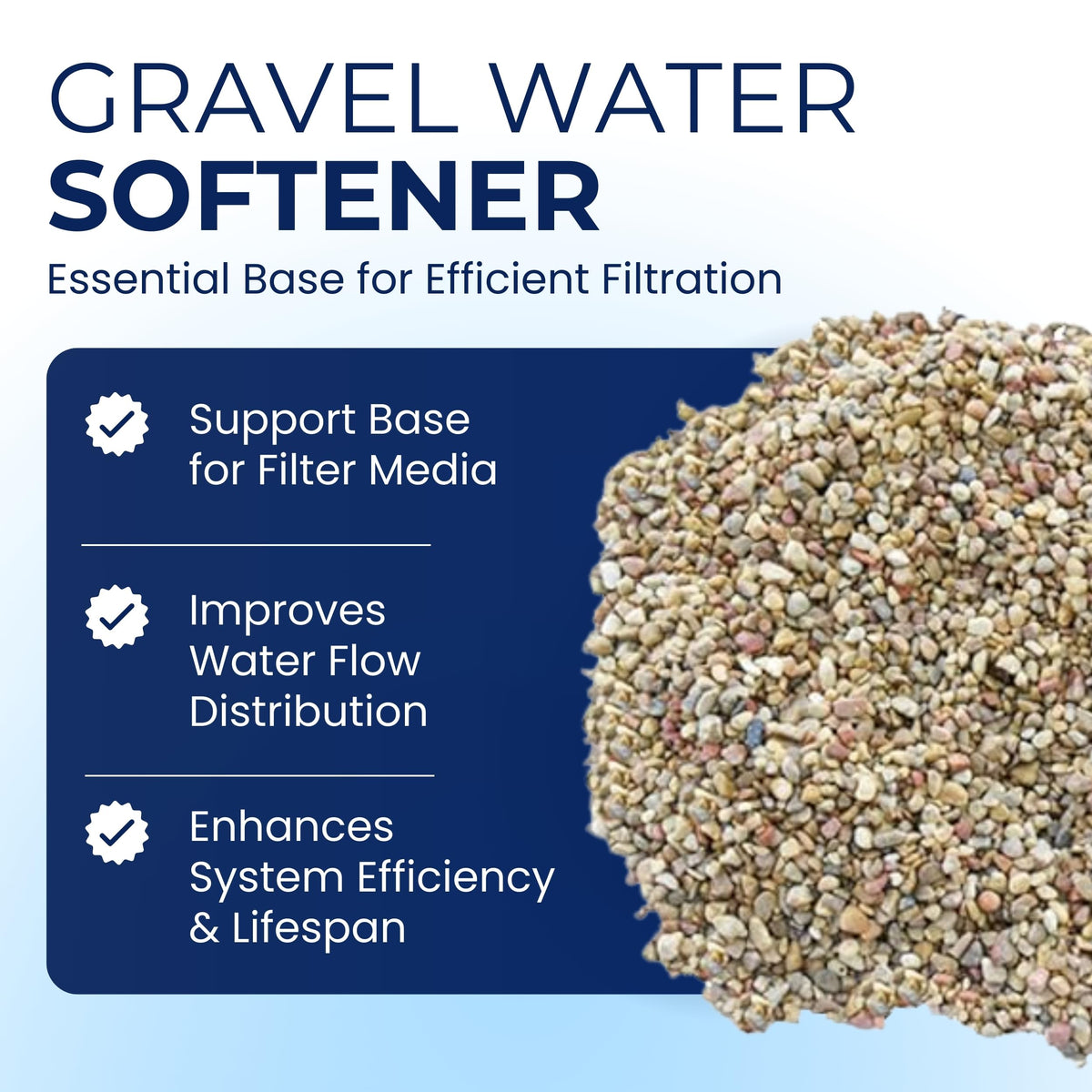 GRAVEL WATER
SOFTENER
Essential Base for Efficient Filtration

Support Base for Filter Media

Improves Water Flow Distribution

Enhances System Efficiency & Lifespan